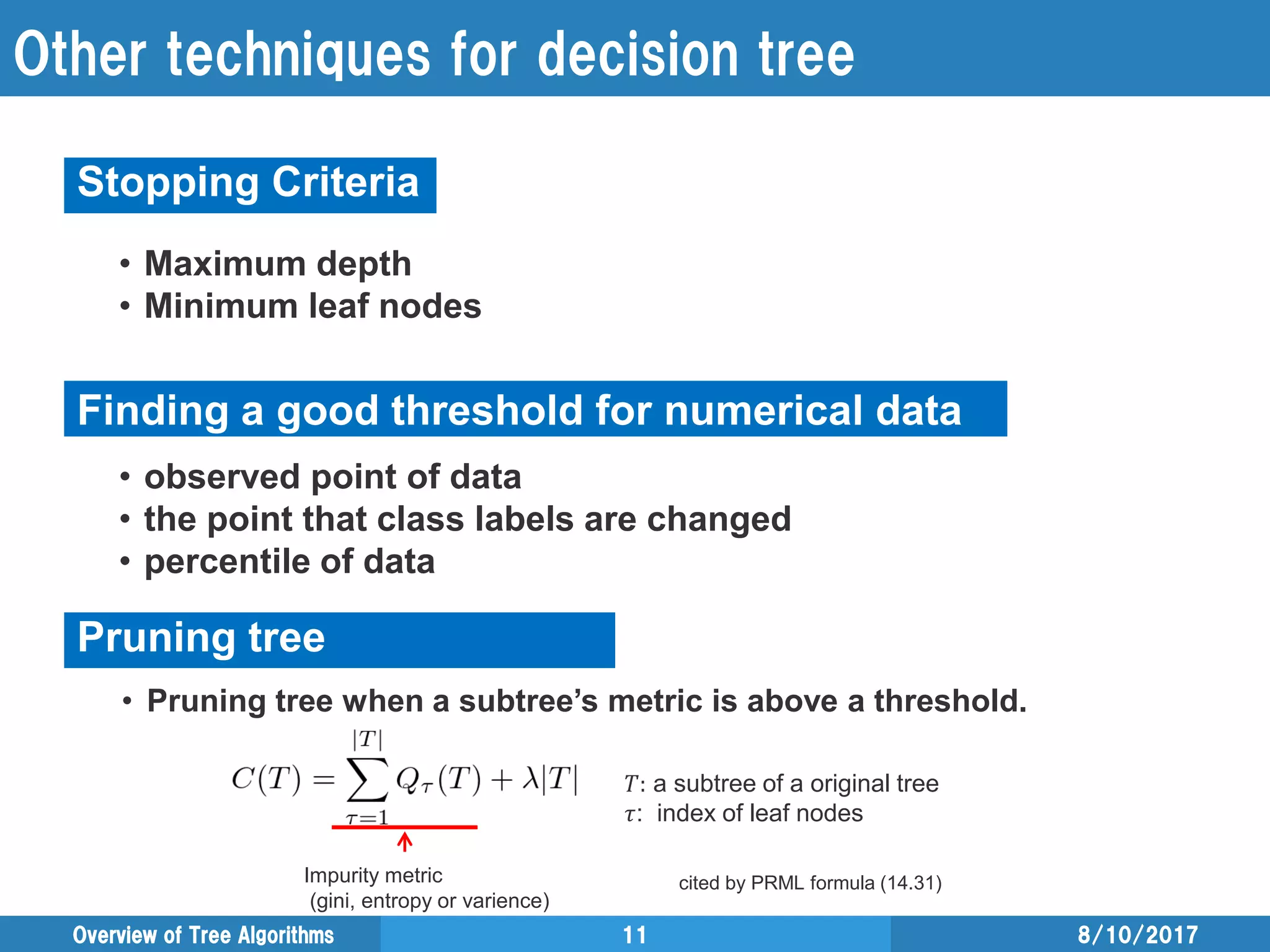 Other techniques for decision tree

Stopping Criteria

• Maximum depth
• Minimum leaf nodes

Finding a good threshold for numerical data

• observed point of data
• the point that class labels are changed
• percentile of data

Pruning tree

• Pruning tree when a subtree's metric is above a threshold.

$C(T) = \sum_{\tau=1}^{|T|} Q_\tau(T) + \lambda|T|$

$T$: a subtree of a original tree
$\tau$: index of leaf nodes

Impurity metric
(gini, entropy or varience)

cited by PRML formula (14.31)

Overview of Tree Algorithms
11
8/10/2017